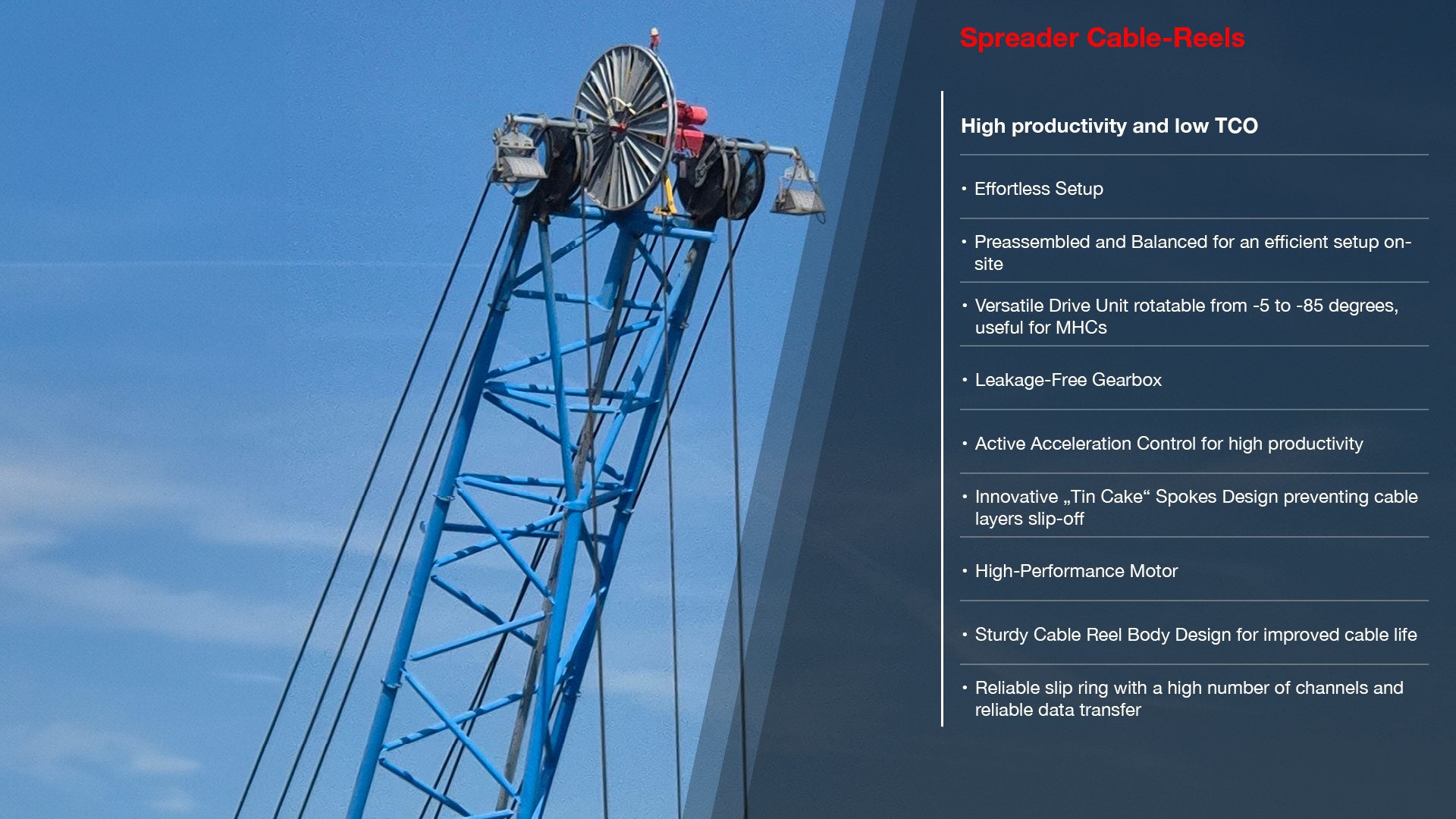 Spreader Cable-Reels

High productivity and low TCO

• Effortless Setup

• Preassembled and Balanced for an efficient setup on-site

• Versatile Drive Unit rotatable from -5 to -85 degrees, useful for MHCs

• Leakage-Free Gearbox

• Active Acceleration Control for high productivity

• Innovative „Tin Cake“ Spokes Design preventing cable layers slip-off

• High-Performance Motor

• Sturdy Cable Reel Body Design for improved cable life

• Reliable slip ring with a high number of channels and reliable data transfer